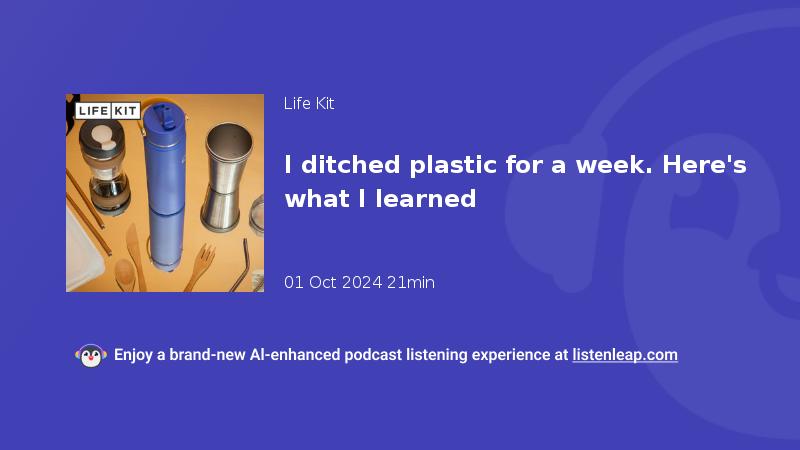 LIFE KIT

Life Kit

I ditched plastic for a week. Here's what I learned

01 Oct 2024 21min

Enjoy a brand-new AI-enhanced podcast listening experience at listenleap.com